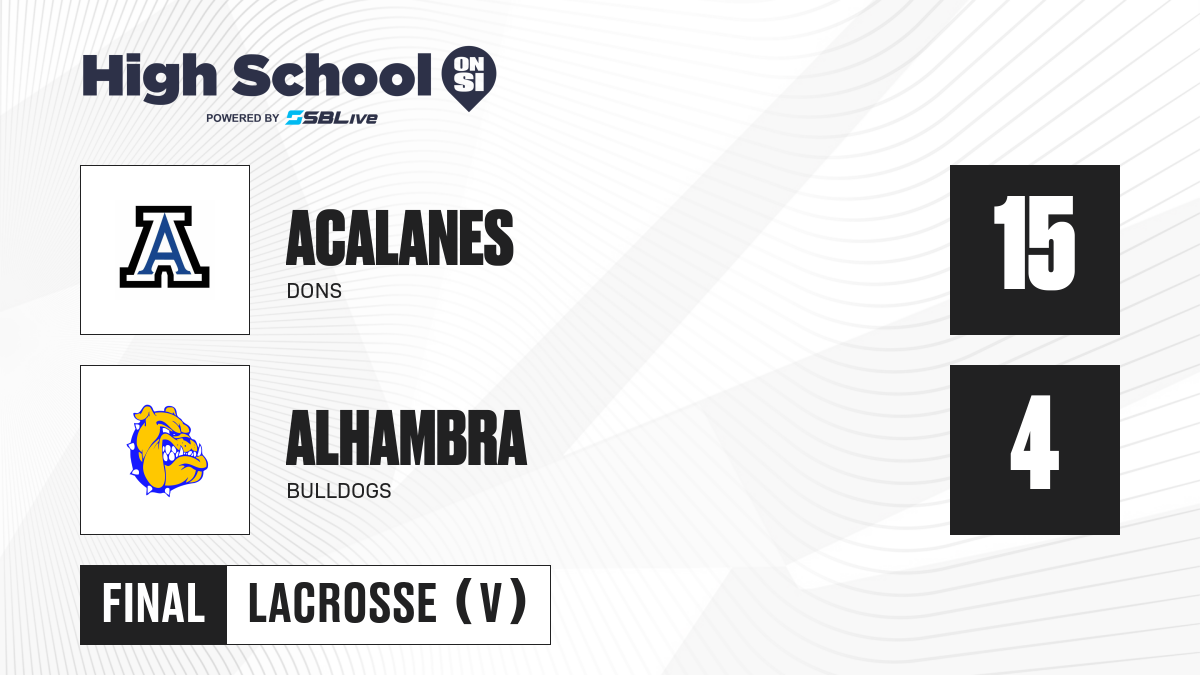 High School ON SI
POWERED BY SBLive

A

ACALANES
DONS

15

ALHAMBRA
BULLDOGS

4

FINAL LACROSSE (V)